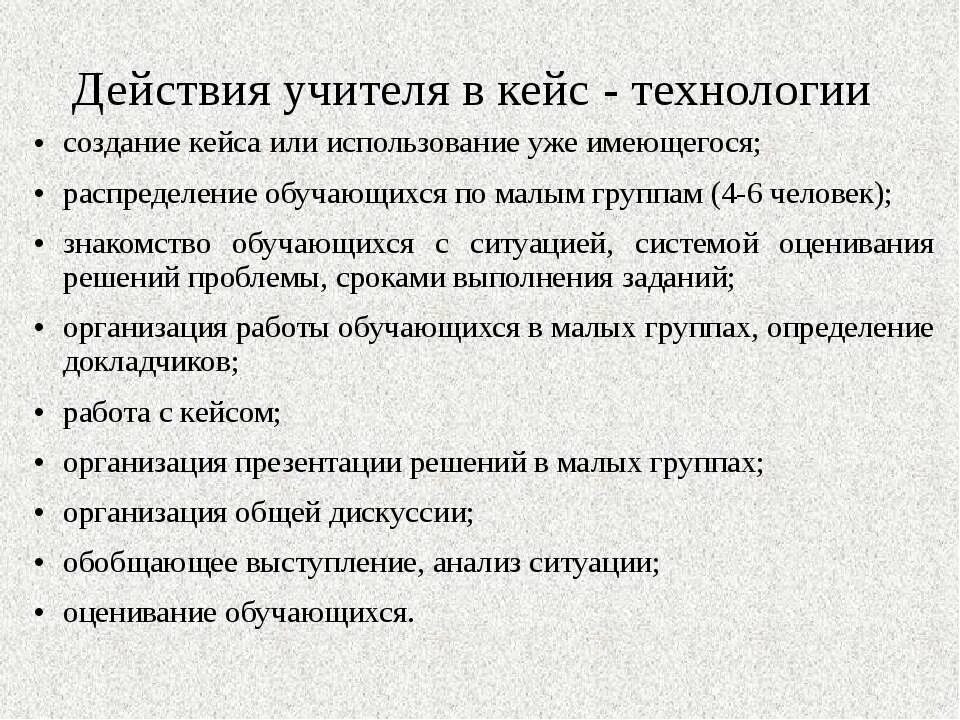 Действия учителя в кейс - технологии

• создание кейса или использование уже имеющегося;
• распределение обучающихся по малым группам (4-6 человек);
• знакомство обучающихся с ситуацией, системой оценивания решений проблемы, сроками выполнения заданий;
• организация работы обучающихся в малых группах, определение докладчиков;
• работа с кейсом;
• организация презентации решений в малых группах;
• организация общей дискуссии;
• обобщающее выступление, анализ ситуации;
• оценивание обучающихся.